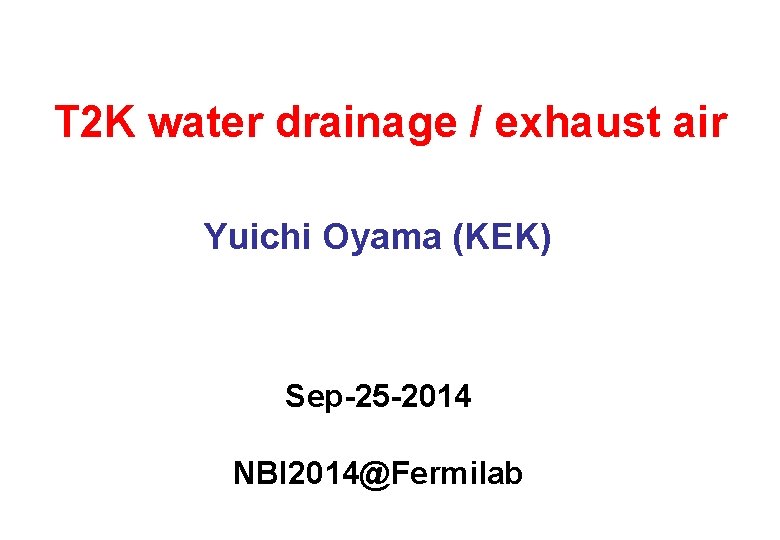 T2K water drainage / exhaust air

Yuichi Oyama (KEK)

Sep-25-2014

NBI2014@Fermilab